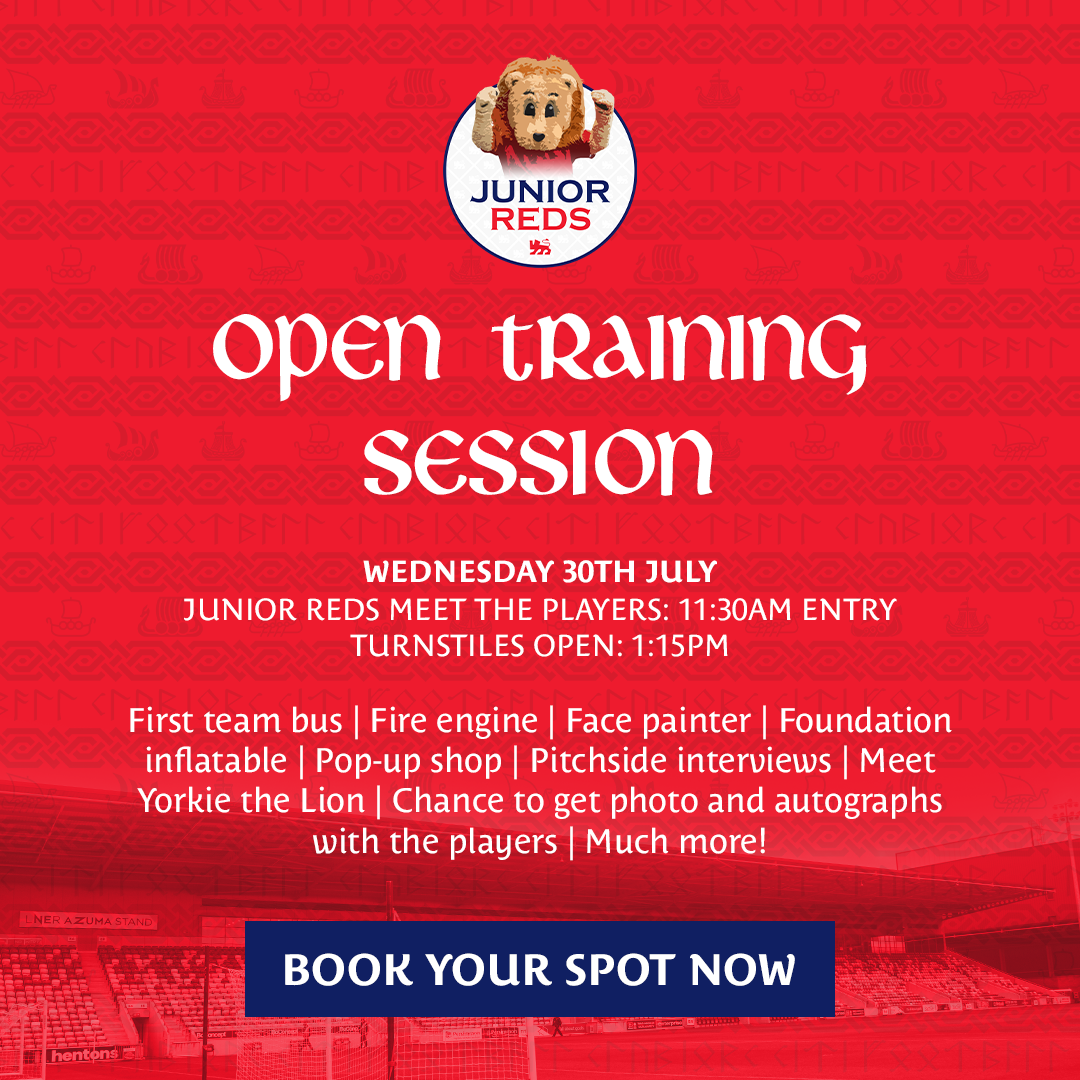 JUNIOR REDS

OPEN TRAINING SESSION

WEDNESDAY 30TH JULY
JUNIOR REDS MEET THE PLAYERS: 11:30AM ENTRY
TURNSTILES OPEN: 1:15PM

First team bus | Fire engine | Face painter | Foundation inflatable | Pop-up shop | Pitchside interviews | Meet Yorkie the Lion | Chance to get photo and autographs with the players | Much more!

LNER AZUMA STAND

BOOK YOUR SPOT NOW

hentons